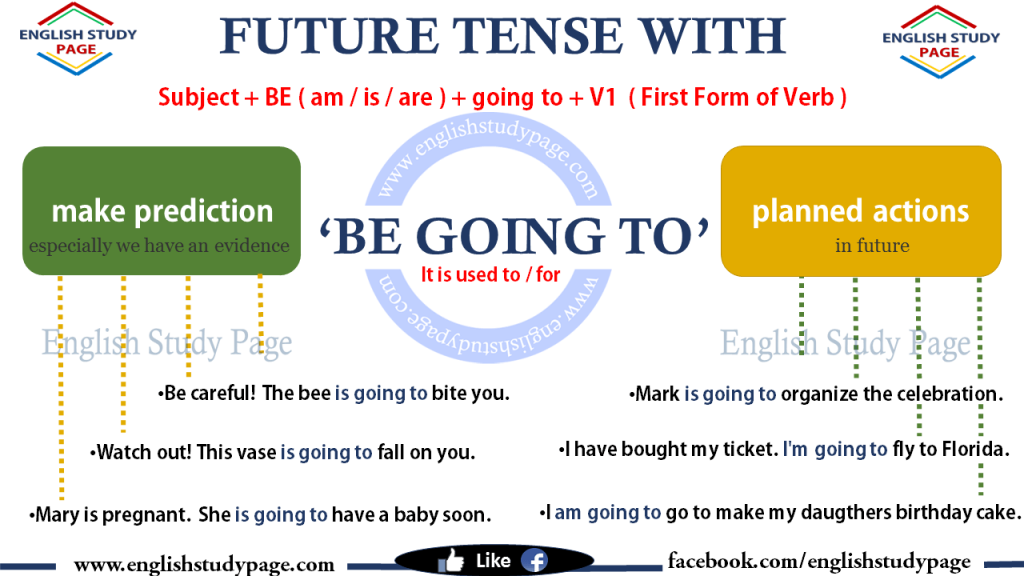 ENGLISH STUDY PAGE

FUTURE TENSE WITH

ENGLISH STUDY PAGE

Subject + BE ( am / is / are ) + going to + V1 ( First Form of Verb )

make prediction
especially we have an evidence

www.englishstudypage.com

'BE GOING TO'
It is used to / for

www.englishstudypage.com

planned actions
in future

English Study Page

English Study Page

•Be careful! The bee is going to bite you.

•Watch out! This vase is going to fall on you.

•Mary is pregnant. She is going to have a baby soon.

•Mark is going to organize the celebration.

•I have bought my ticket. I'm going to fly to Florida.

•I am going to go to make my daugthers birthday cake.

www.englishstudypage.com

Like

facebook.com/englishstudypage